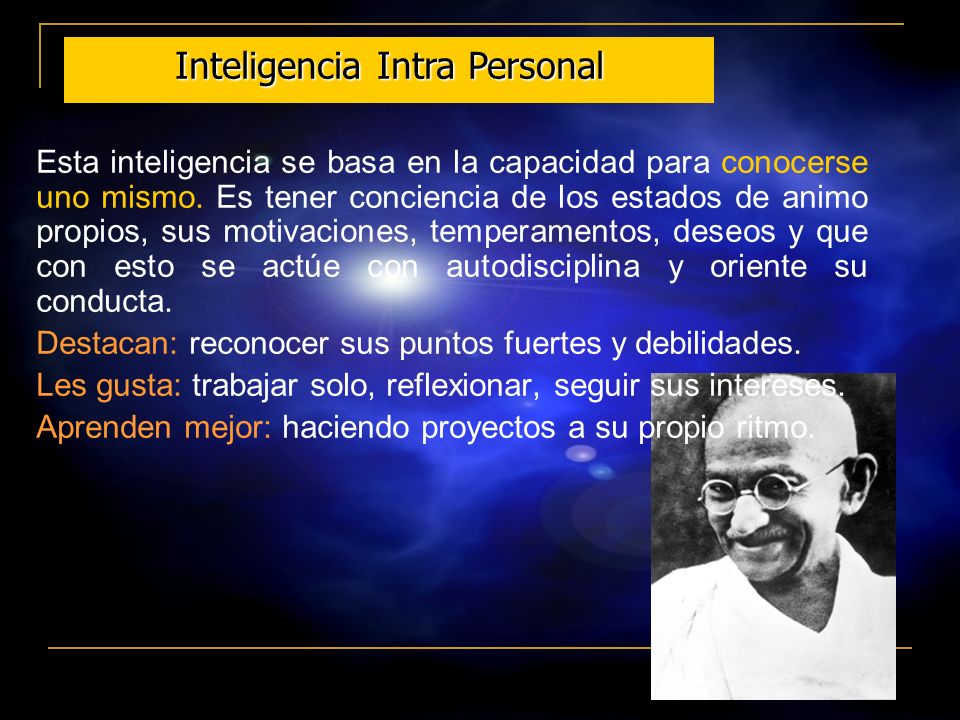 Inteligencia Intra Personal

Esta inteligencia se basa en la capacidad para conocerse uno mismo. Es tener conciencia de los estados de animo propios, sus motivaciones, temperamentos, deseos y que con esto se actúe con autodisciplina y oriente su conducta.

Destacan: reconocer sus puntos fuertes y debilidades.

Les gusta: trabajar solo, reflexionar, seguir sus intereses.

Aprenden mejor: haciendo proyectos a su propio ritmo.